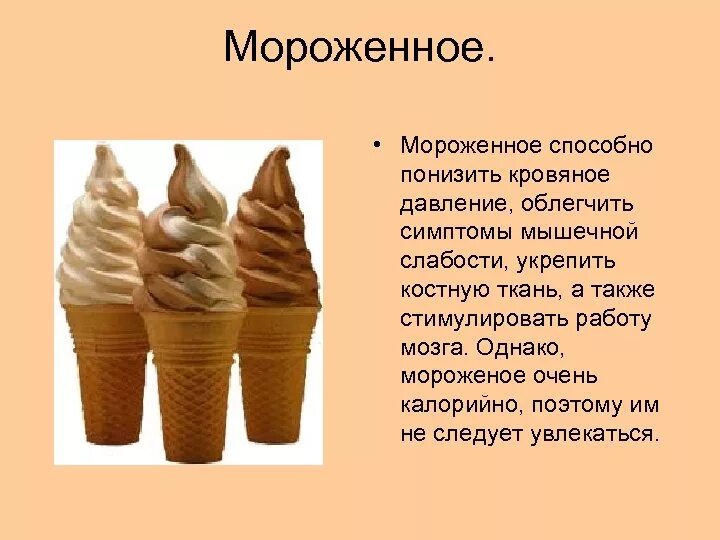 Мороженное.

• Мороженное способно понизить кровяное давление, облегчить симптомы мышечной слабости, укрепить костную ткань, а также стимулировать работу мозга. Однако, мороженое очень калорийно, поэтому им не следует увлекаться.